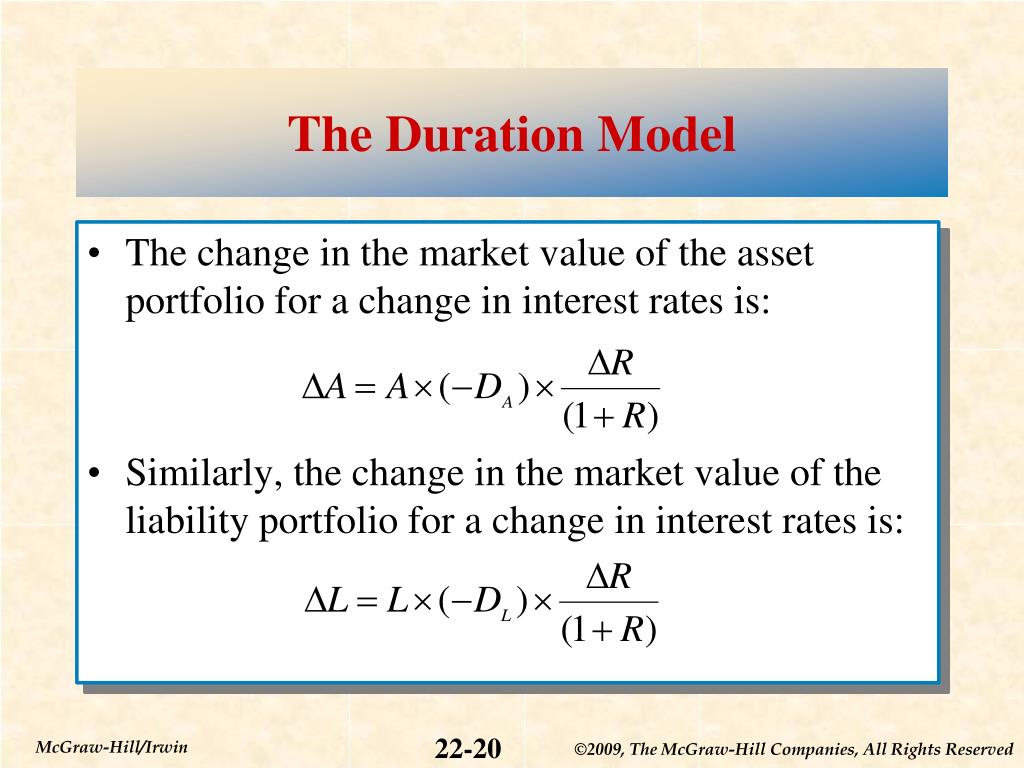 The Duration Model

• The change in the market value of the asset portfolio for a change in interest rates is:

$\Delta A = A \times (-D_A) \times \frac{\Delta R}{(1+R)}$

• Similarly, the change in the market value of the liability portfolio for a change in interest rates is:

$\Delta L = L \times (-D_L) \times \frac{\Delta R}{(1+R)}$

McGraw-Hill/Irwin

22-20

©2009, The McGraw-Hill Companies, All Rights Reserved